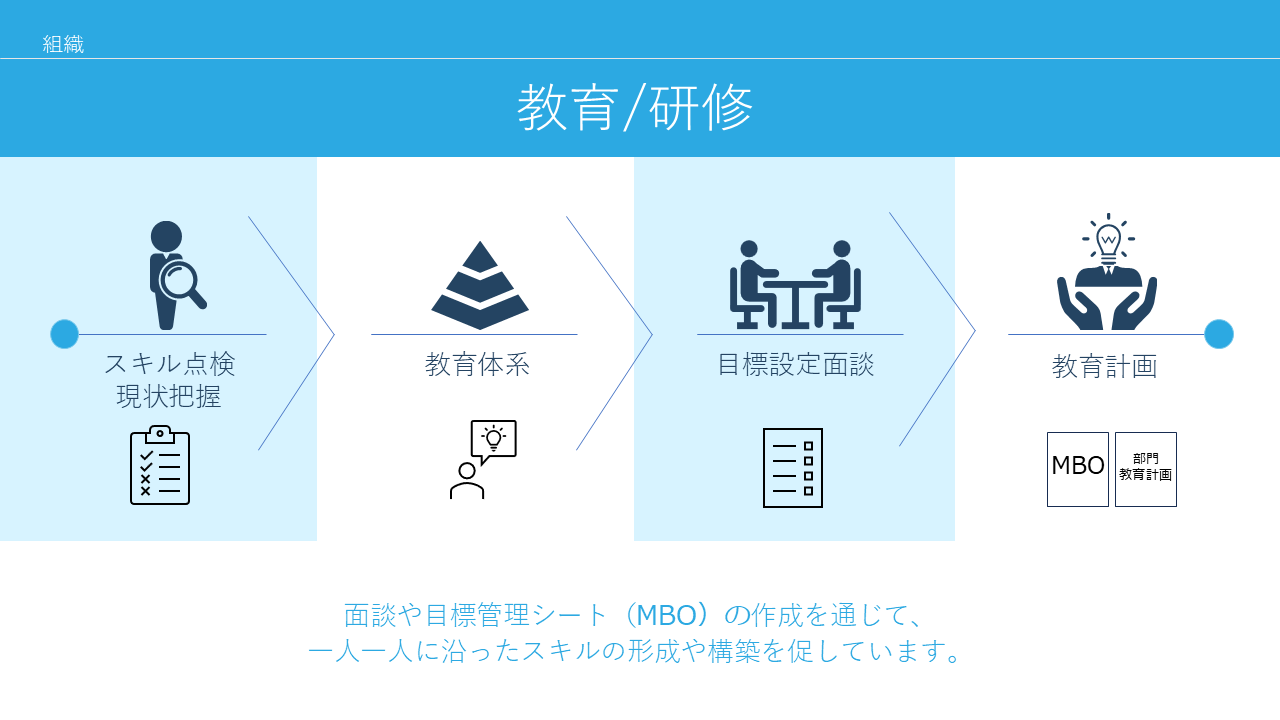 組織

教育/研修

スキル点検
現状把握

教育体系

目標設定面談

教育計画

MBO

部門
教育計画

面談や目標管理シート（MBO）の作成を通じて、
一人一人に沿ったスキルの形成や構築を促しています。